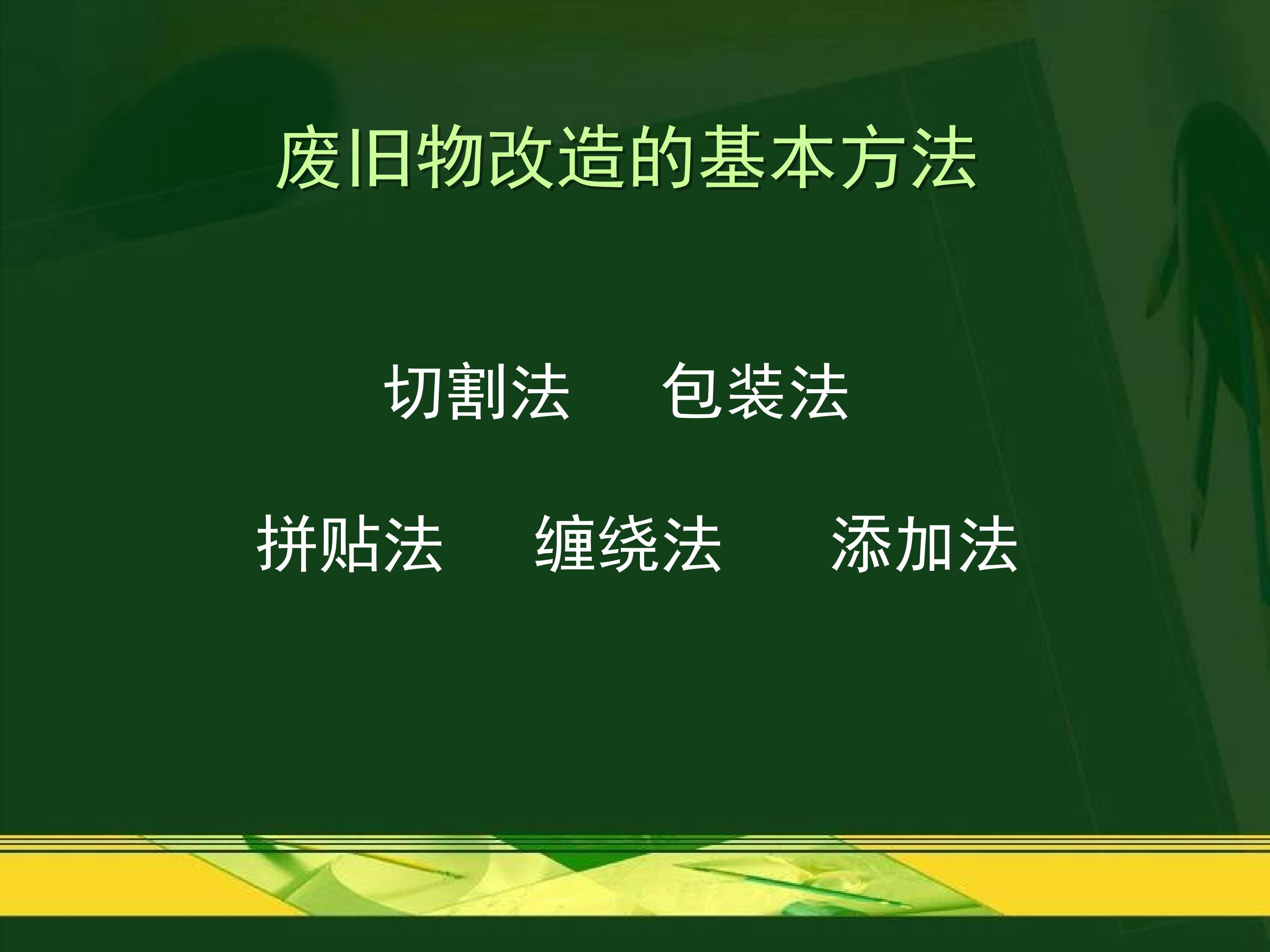 废旧物改造的基本方法

切割法　包装法

拼贴法　缠绕法　添加法